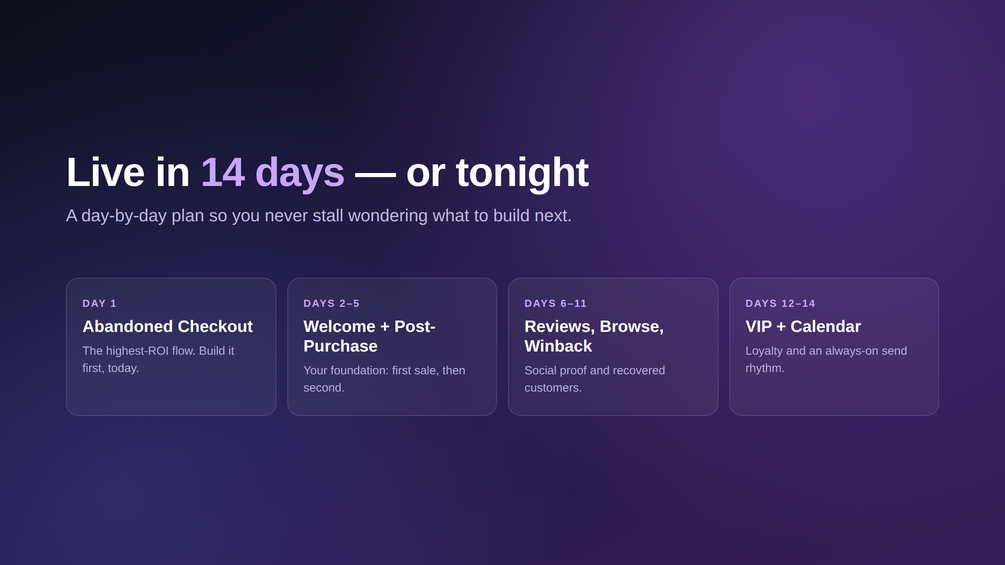 Live in 14 days — or tonight

A day-by-day plan so you never stall wondering what to build next.

DAY 1
Abandoned Checkout
The highest-ROI flow. Build it first, today.

DAYS 2–5
Welcome + Post-Purchase
Your foundation: first sale, then second.

DAYS 6–11
Reviews, Browse, Winback
Social proof and recovered customers.

DAYS 12–14
VIP + Calendar
Loyalty and an always-on send rhythm.